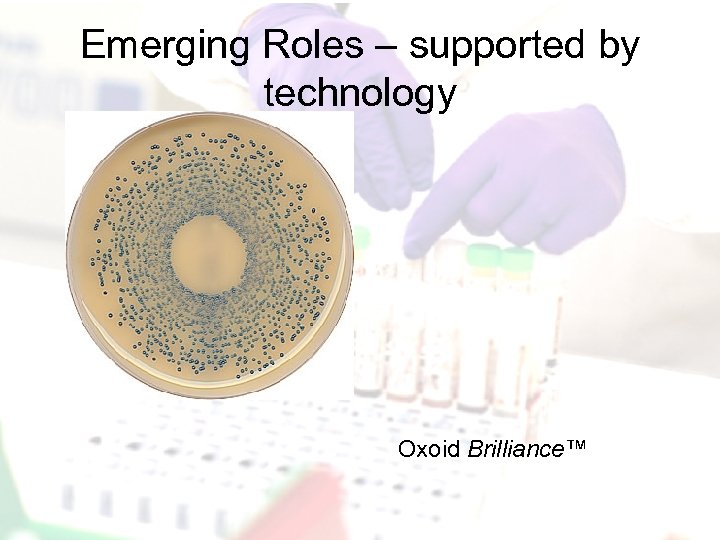 Emerging Roles – supported by technology

Oxoid Brilliance™